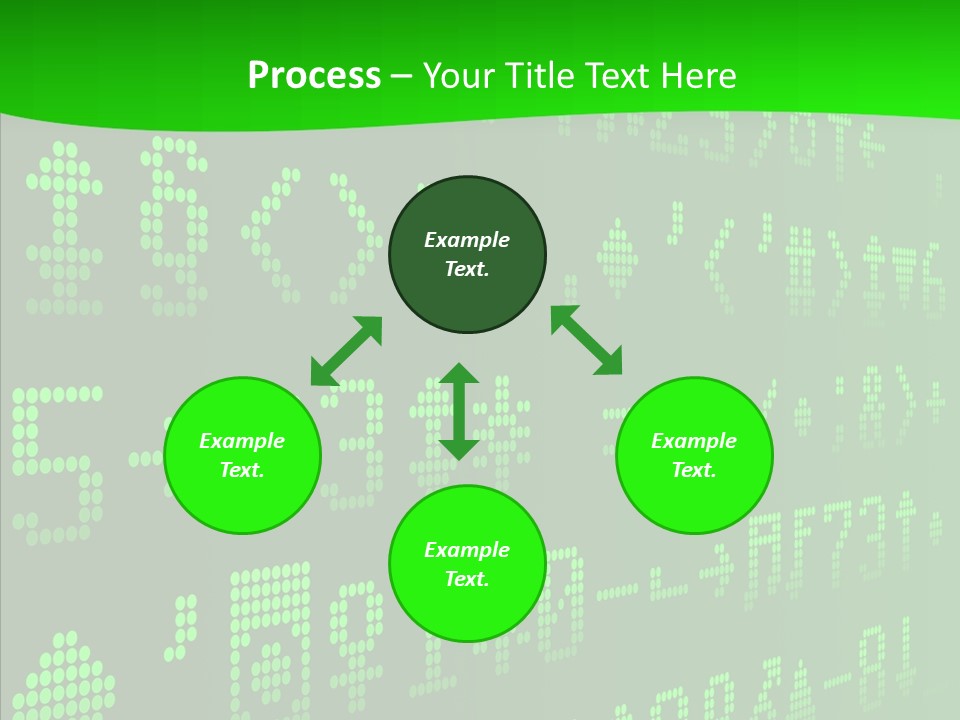 Process – Your Title Text Here

Example Text.

Example Text.

Example Text.

Example Text.